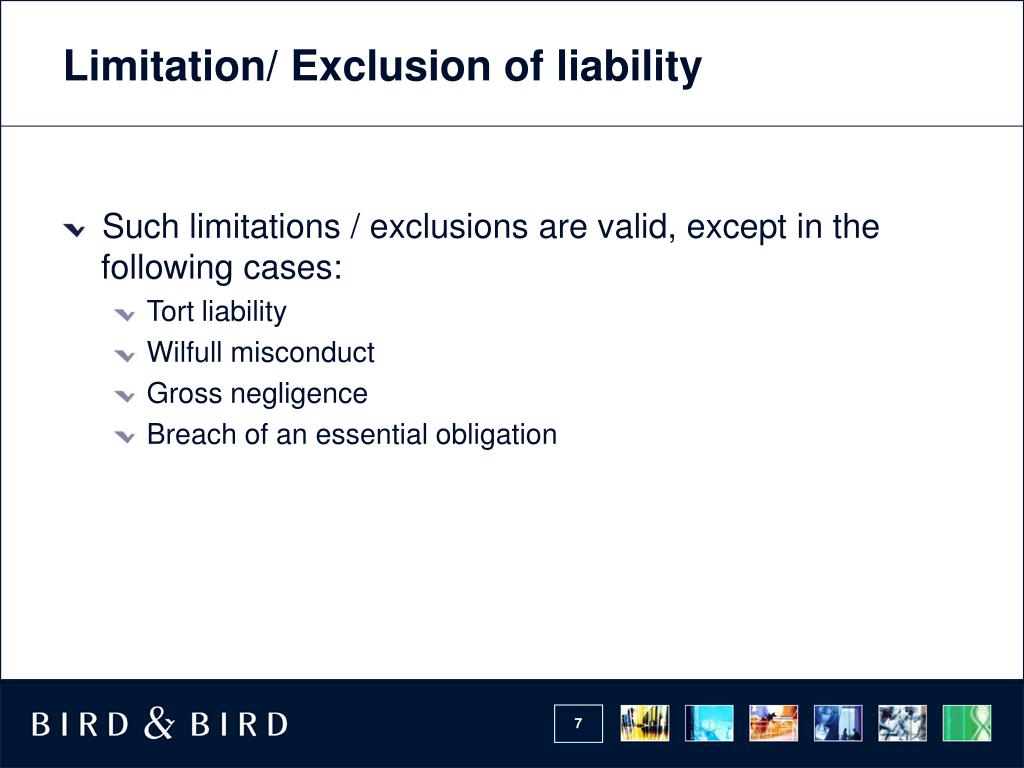 Limitation/ Exclusion of liability

Such limitations / exclusions are valid, except in the following cases:

Tort liability

Wilfull misconduct

Gross negligence

Breach of an essential obligation

BIRD & BIRD

7